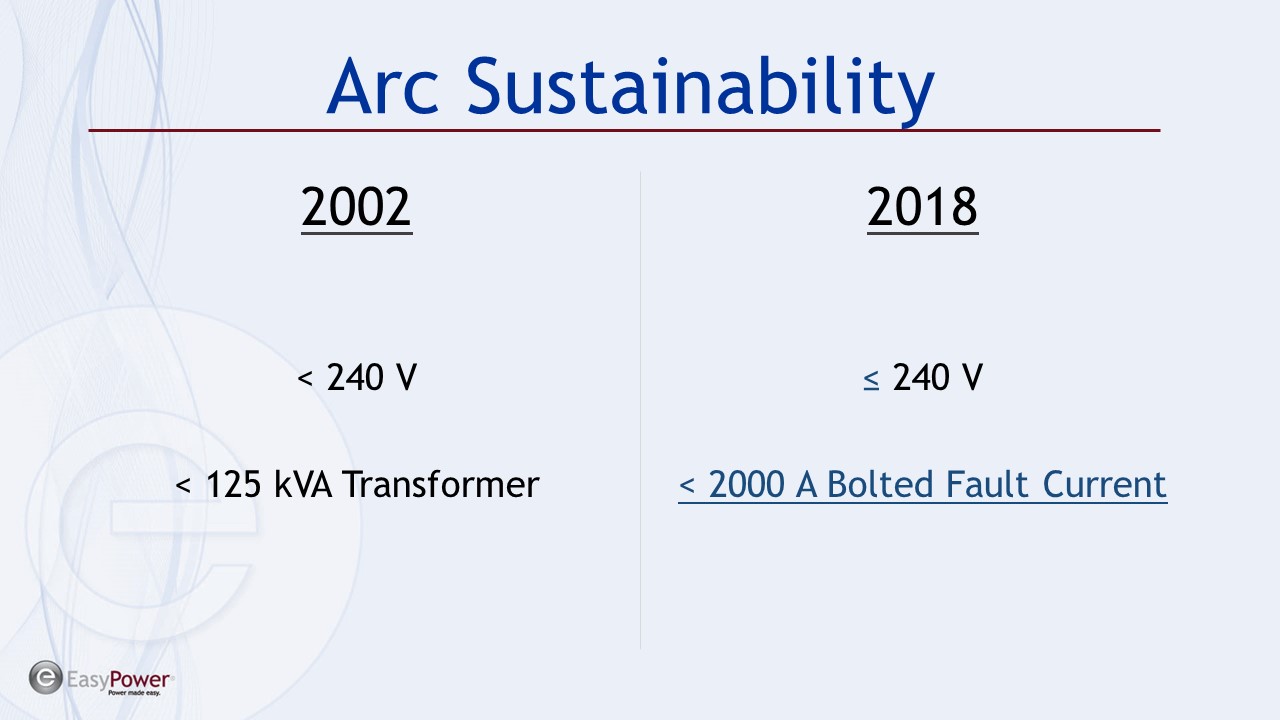 Arc Sustainability

2002

< 240 V

< 125 kVA Transformer

2018

≤ 240 V

< 2000 A Bolted Fault Current

EasyPower
Power made easy.